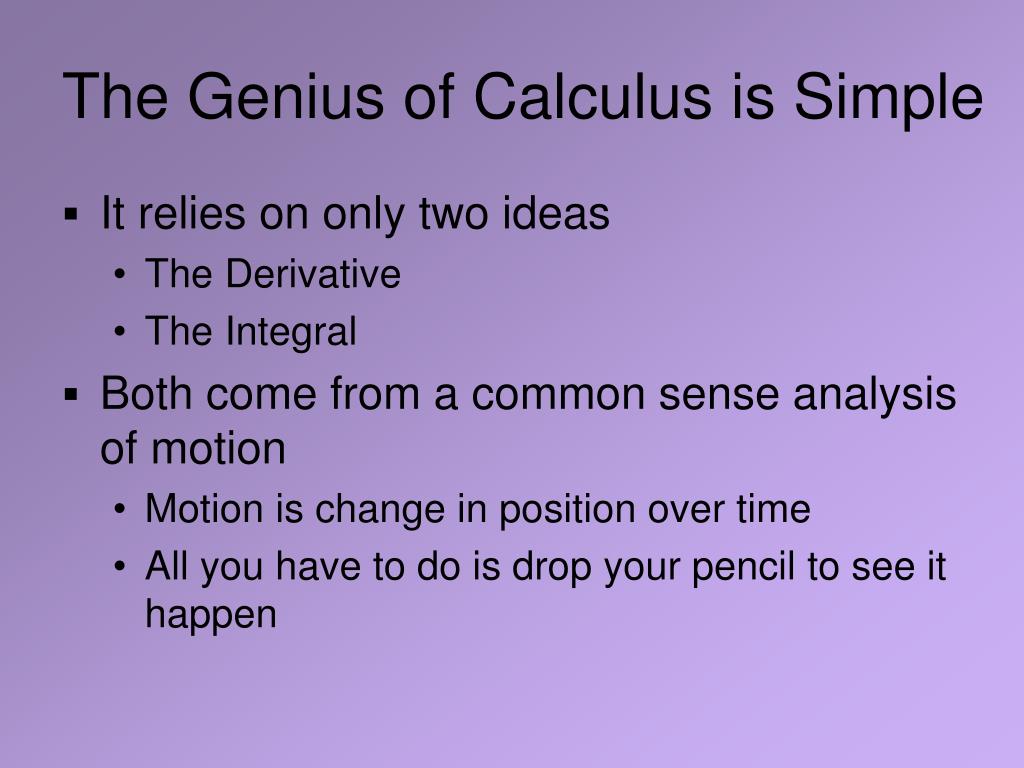 The Genius of Calculus is Simple

▪ It relies on only two ideas
  • The Derivative
  • The Integral
▪ Both come from a common sense analysis of motion
  • Motion is change in position over time
  • All you have to do is drop your pencil to see it happen